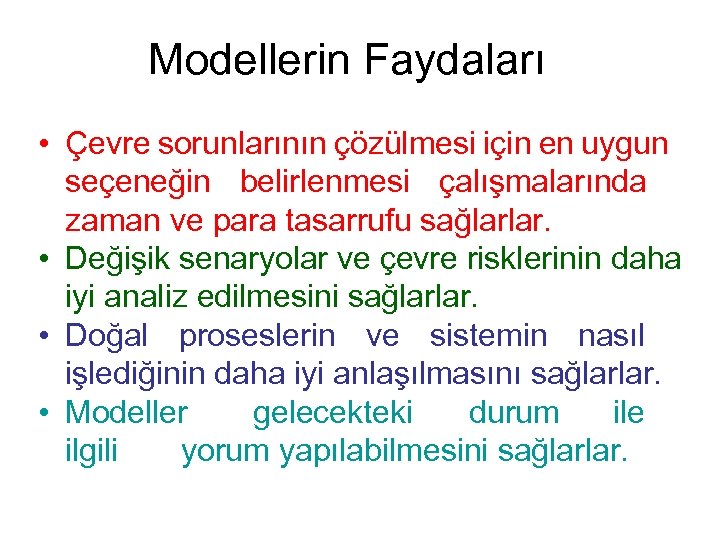 Modellerin Faydaları

• Çevre sorunlarının çözülmesi için en uygun seçeneğin belirlenmesi çalışmalarında zaman ve para tasarrufu sağlarlar.
• Değişik senaryolar ve çevre risklerinin daha iyi analiz edilmesini sağlarlar.
• Doğal proseslerin ve sistemin nasıl işlediğinin daha iyi anlaşılmasını sağlarlar.
• Modeller gelecekteki durum ile ilgili yorum yapılabilmesini sağlarlar.